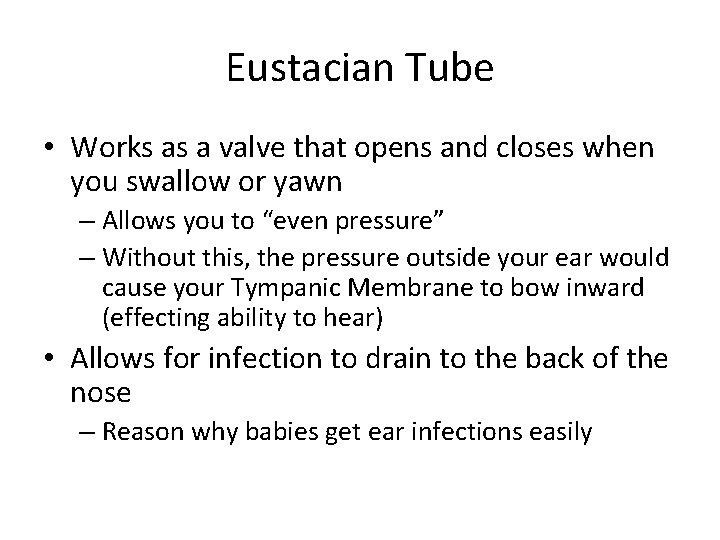 Eustacian Tube

• Works as a valve that opens and closes when you swallow or yawn
– Allows you to “even pressure”
– Without this, the pressure outside your ear would cause your Tympanic Membrane to bow inward (effecting ability to hear)

• Allows for infection to drain to the back of the nose
– Reason why babies get ear infections easily